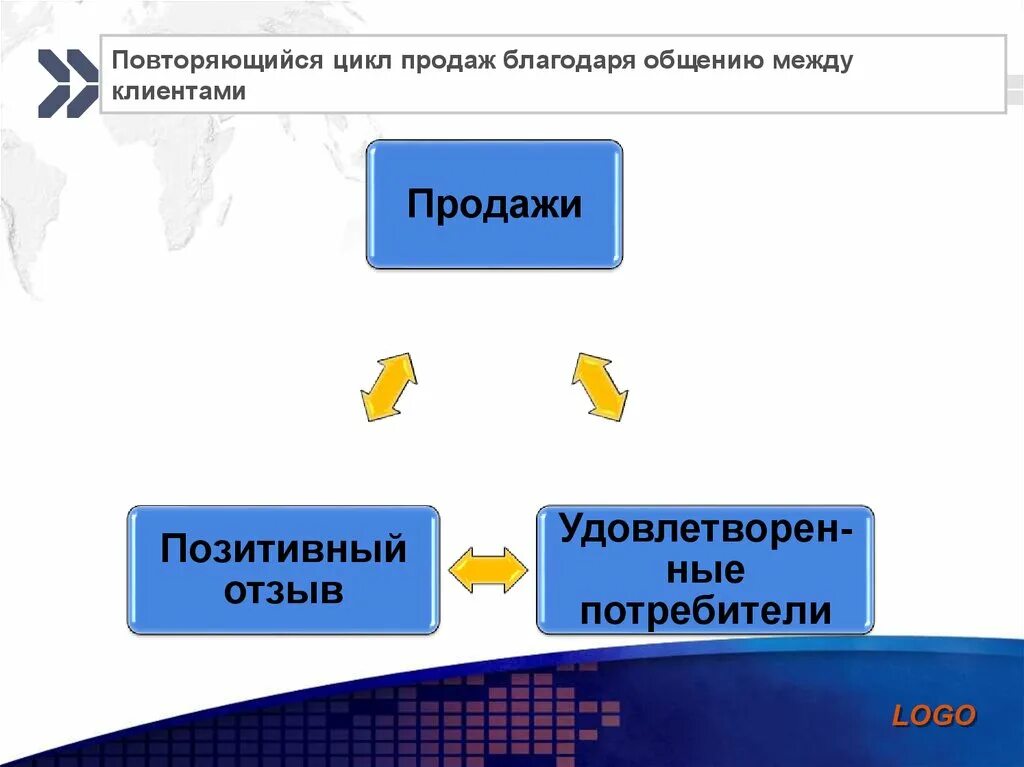 Повторяющийся цикл продаж благодаря общению между клиентами

Продажи

Позитивный отзыв

Удовлетворенные потребители

LOGO